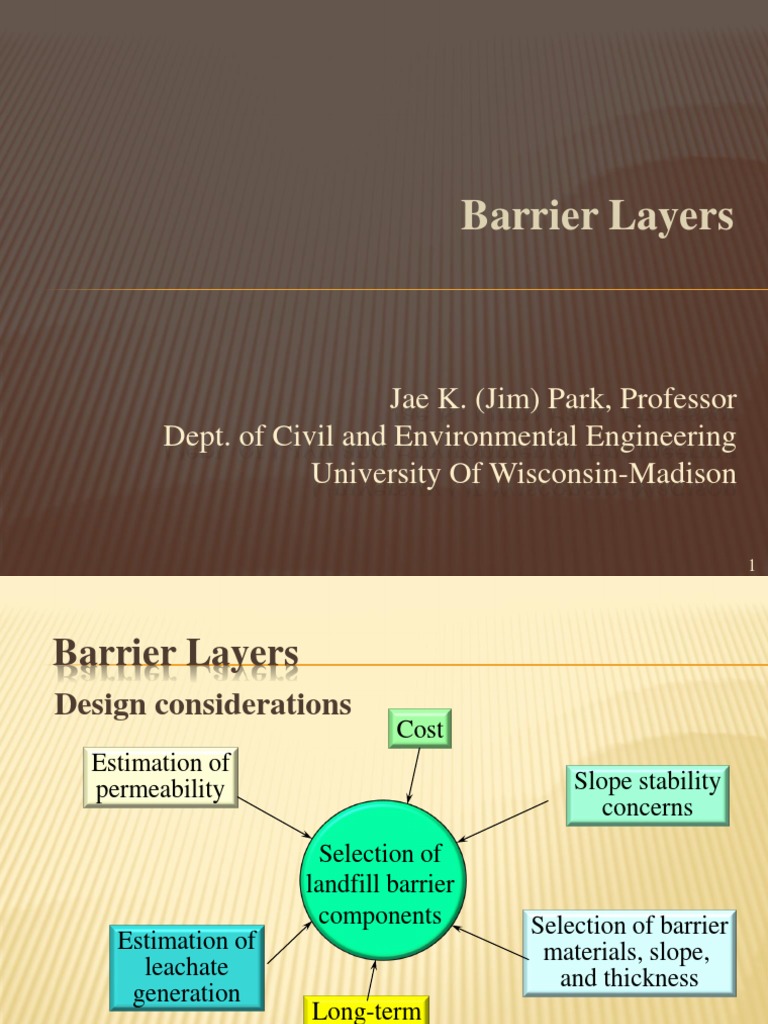 Barrier Layers

Jae K. (Jim) Park, Professor
Dept. of Civil and Environmental Engineering
University Of Wisconsin-Madison

1

Barrier Layers

Design considerations

Cost

Estimation of permeability

Slope stability concerns

Selection of landfill barrier components

Estimation of leachate generation

Selection of barrier materials, slope, and thickness

Long-term